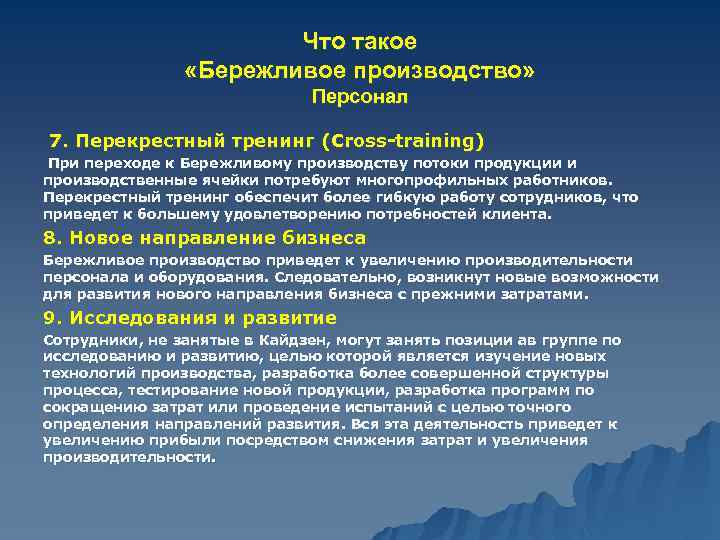 Что такое
«Бережливое производство»
Персонал

7. Перекрестный тренинг (Cross-training)

При переходе к Бережливому производству потоки продукции и производственные ячейки потребуют многопрофильных работников. Перекрестный тренинг обеспечит более гибкую работу сотрудников, что приведет к большему удовлетворению потребностей клиента.

8. Новое направление бизнеса

Бережливое производство приведет к увеличению производительности персонала и оборудования. Следовательно, возникнут новые возможности для развития нового направления бизнеса с прежними затратами.

9. Исследования и развитие

Сотрудники, не занятые в Кайдзен, могут занять позиции ав группе по исследованию и развитию, целью которой является изучение новых технологий производства, разработка более совершенной структуры процесса, тестирование новой продукции, разработка программ по сокращению затрат или проведение испытаний с целью точного определения направлений развития. Вся эта деятельность приведет к увеличению прибыли посредством снижения затрат и увеличения производительности.